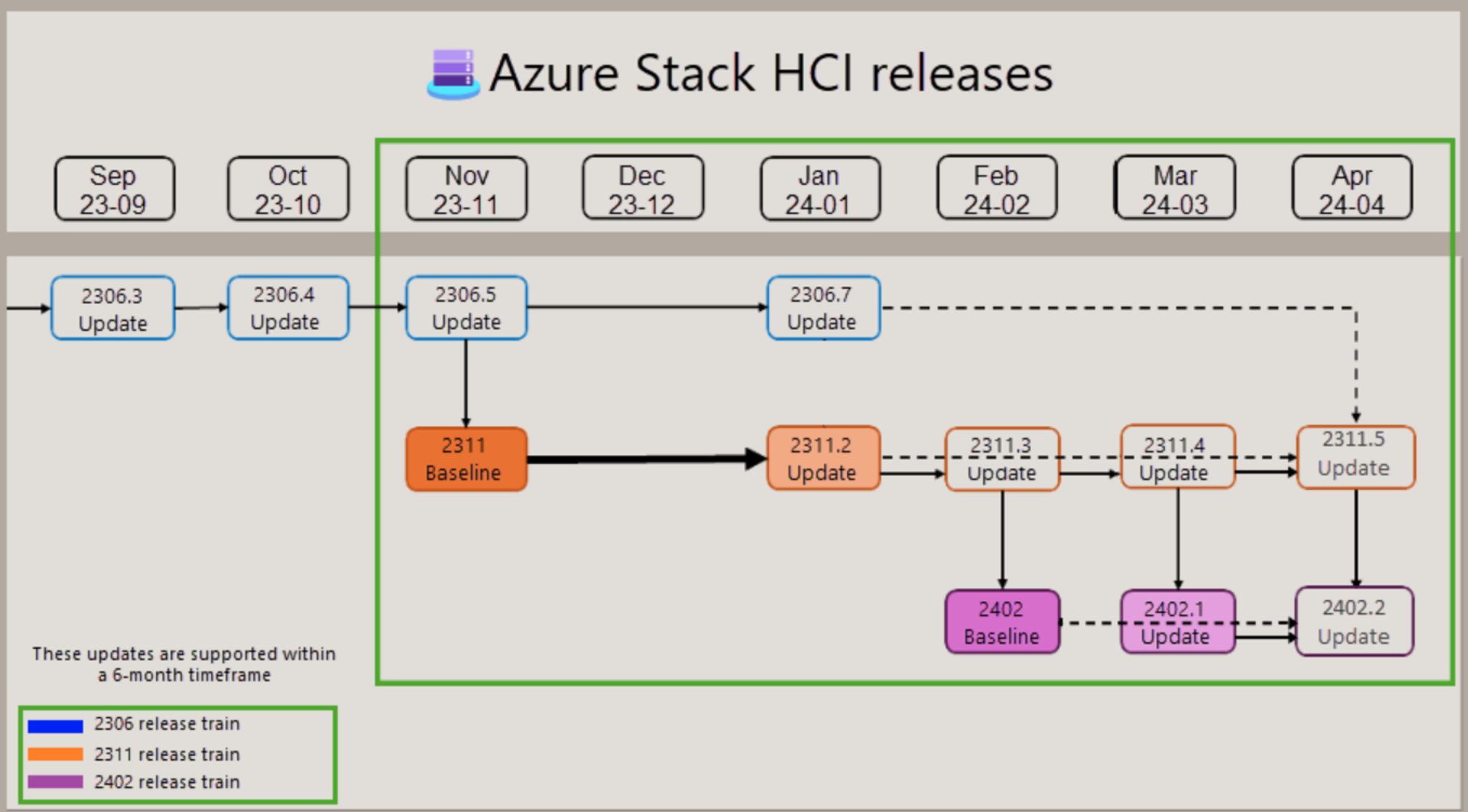 Azure Stack HCI releases

Sep 23-09

Oct 23-10

Nov 23-11

Dec 23-12

Jan 24-01

Feb 24-02

Mar 24-03

Apr 24-04

2306.3 Update

2306.4 Update

2306.5 Update

2306.7 Update

2311 Baseline

2311.2 Update

2311.3 Update

2311.4 Update

2311.5 Update

2402 Baseline

2402.1 Update

2402.2 Update

These updates are supported within a 6-month timeframe

2306 release train
2311 release train
2402 release train